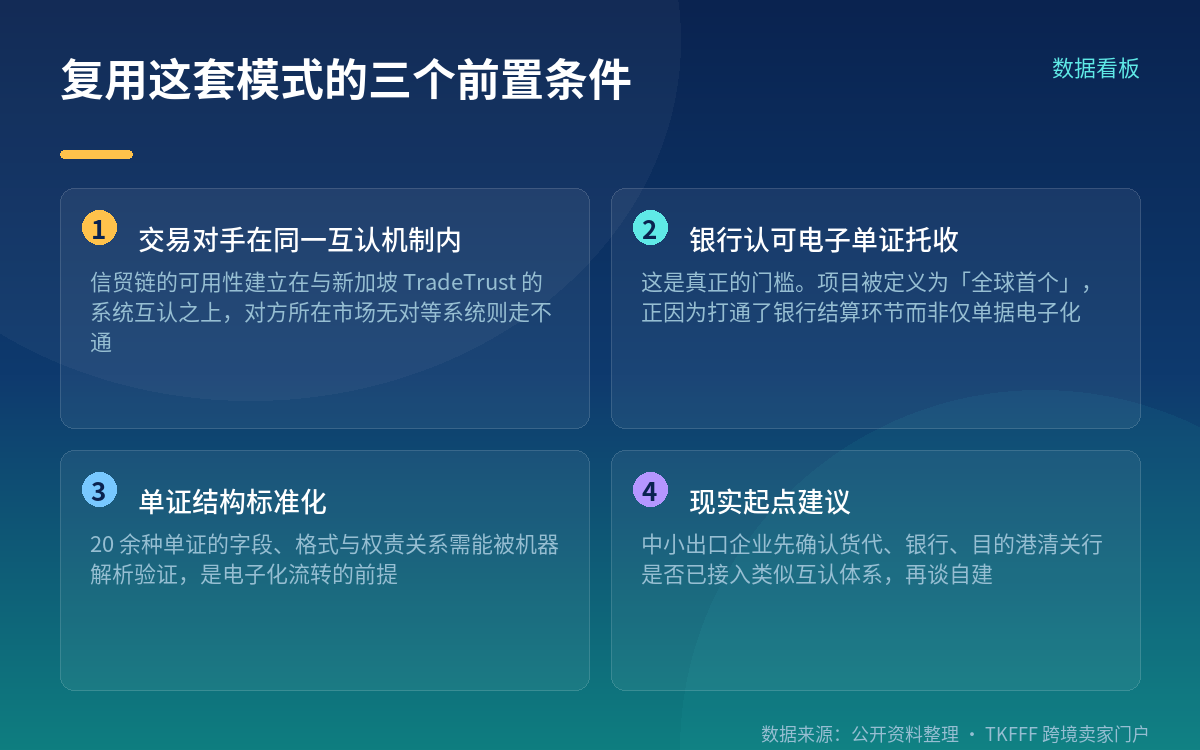 复用这套模式的三个前置条件

数据看板

1 交易对手在同一互认机制内

信贸链的可用性建立在与新加坡 TradeTrust 的系统互认之上，对方所在市场无对等系统则走不通

2 银行认可电子单证托收

这是真正的门槛。项目被定义为「全球首个」，正因为打通了银行结算环节而非仅单据电子化

3 单证结构标准化

20 余种单证的字段、格式与权责关系需能被机器解析验证，是电子化流转的前提

4 现实起点建议

中小出口企业先确认货代、银行、目的港清关行是否已接入类似互认体系，再谈自建

数据来源：公开资料整理 · TKFFF 跨境卖家门户